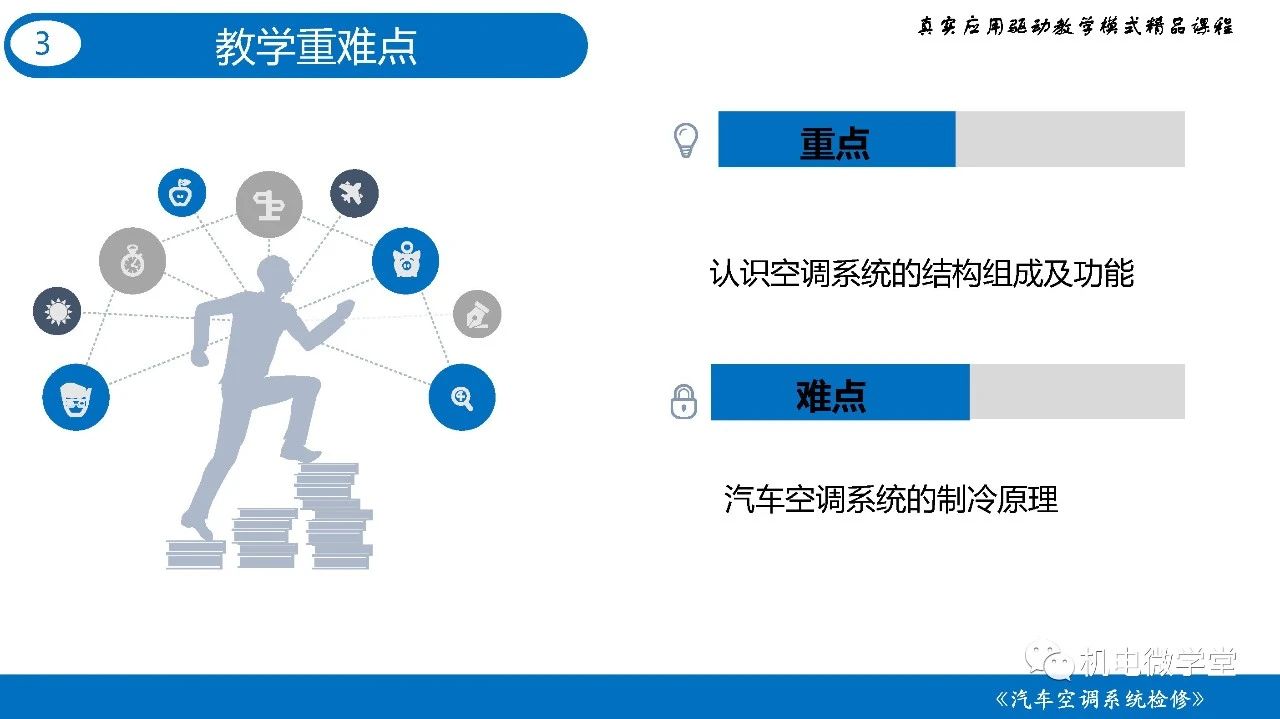 3

教学重难点

真实应用驱动教学模式精品课程

重点

认识空调系统的结构组成及功能

难点

汽车空调系统的制冷原理

机电微学堂

《汽车空调系统检修》